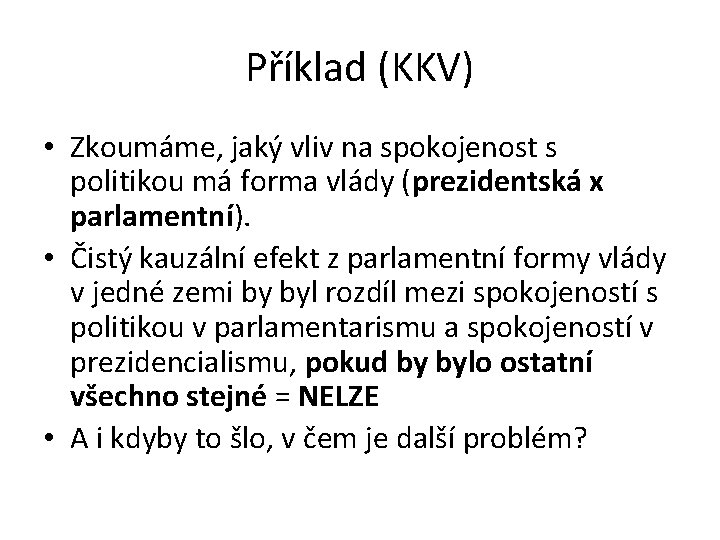 Příklad (KKV)

• Zkoumáme, jaký vliv na spokojenost s politikou má forma vlády (prezidentská x parlamentní).
• Čistý kauzální efekt z parlamentní formy vlády v jedné zemi by byl rozdíl mezi spokojeností s politikou v parlamentarismu a spokojeností v prezidencialismu, pokud by bylo ostatní všechno stejné = NELZE
• A i kdyby to šlo, v čem je další problém?